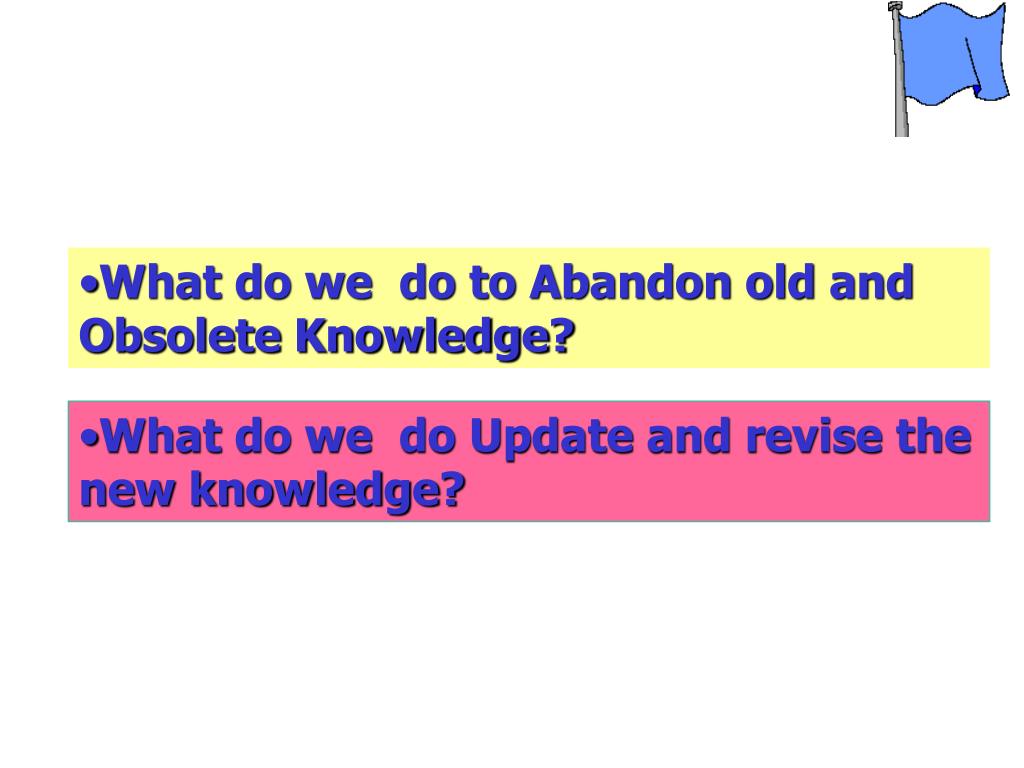 •What do we do to Abandon old and Obsolete Knowledge?

•What do we do Update and revise the new knowledge?